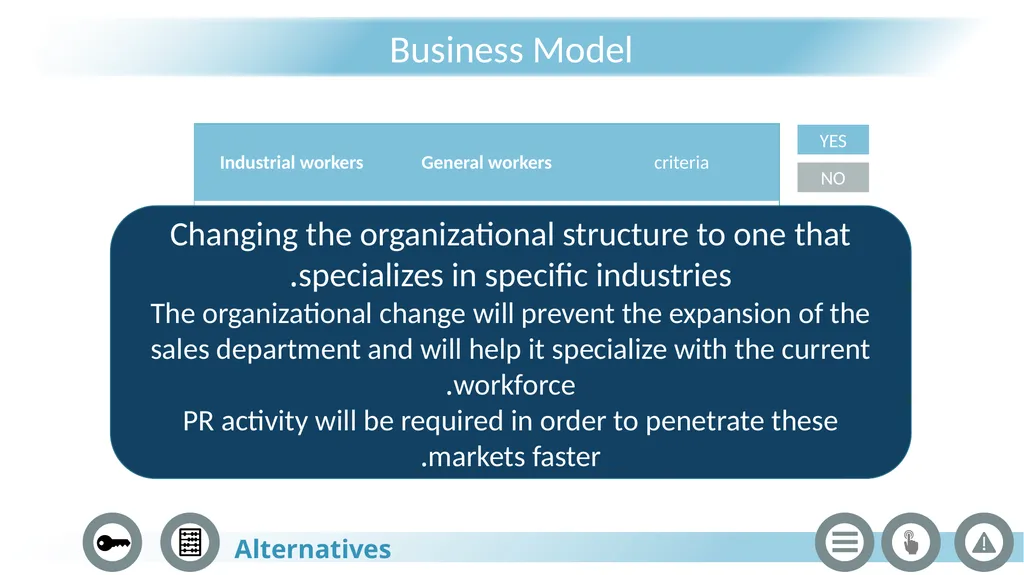 Business Model

| Industrial workers | General workers | criteria |
|---|---|---|

YES

NO

Changing the organizational structure to one that .specializes in specific industries

The organizational change will prevent the expansion of the sales department and will help it specialize with the current .workforce

PR activity will be required in order to penetrate these .markets faster

Alternatives